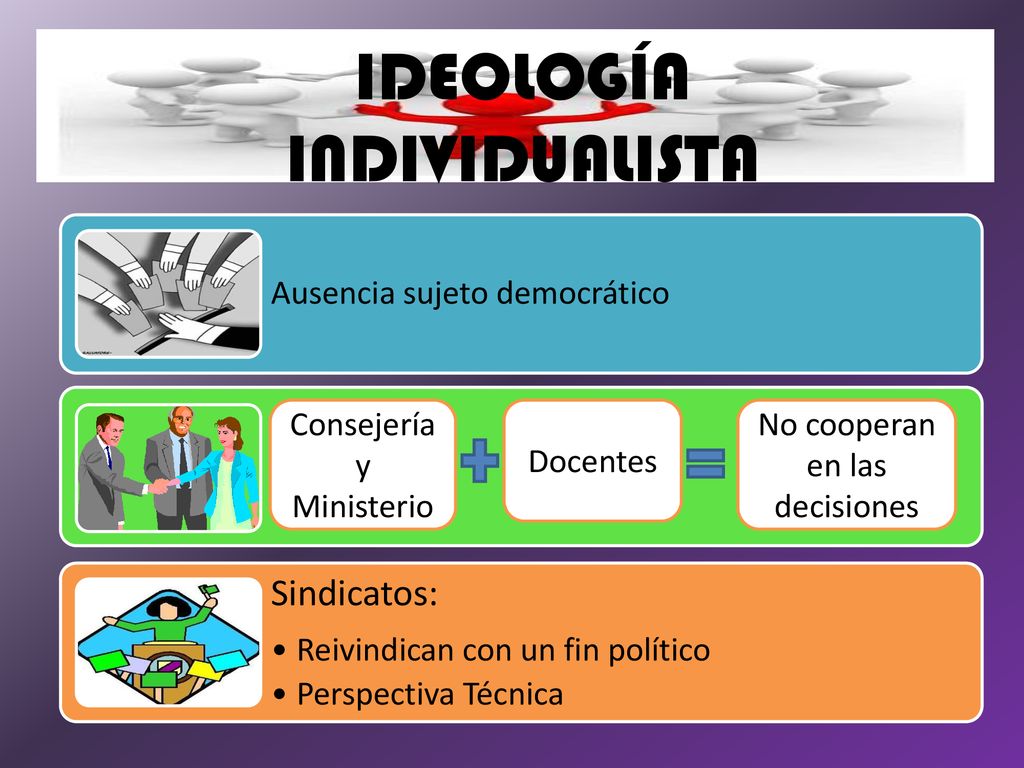 IDEOLOGÍA INDIVIDUALISTA

Ausencia sujeto democrático

Consejería y Ministerio

Docentes

No cooperan en las decisiones

Sindicatos:

• Reivindican con un fin político
• Perspectiva Técnica